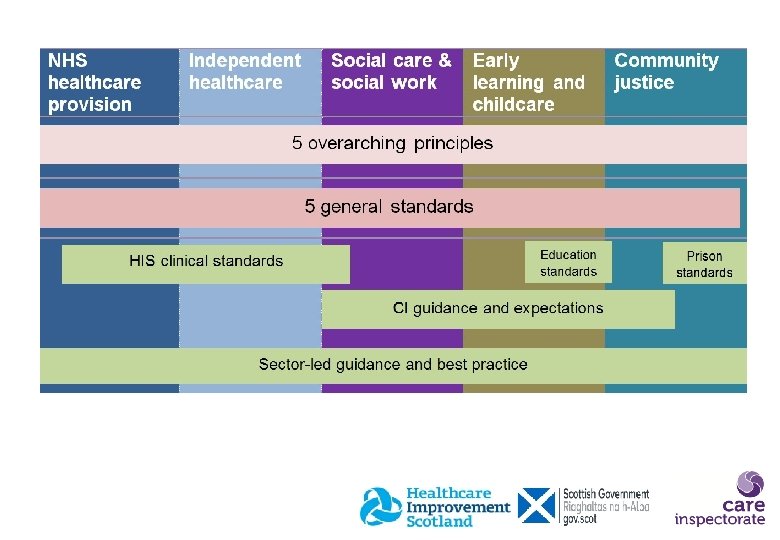 NHS healthcare provision

Independent healthcare

Social care & social work

Early learning and childcare

Community justice

5 overarching principles

5 general standards

HIS clinical standards

Education standards

Prison standards

CI guidance and expectations

Sector-led guidance and best practice

Healthcare Improvement Scotland

Scottish Government
Riaghaltas na h-Alba
gov.scot

care inspectorate